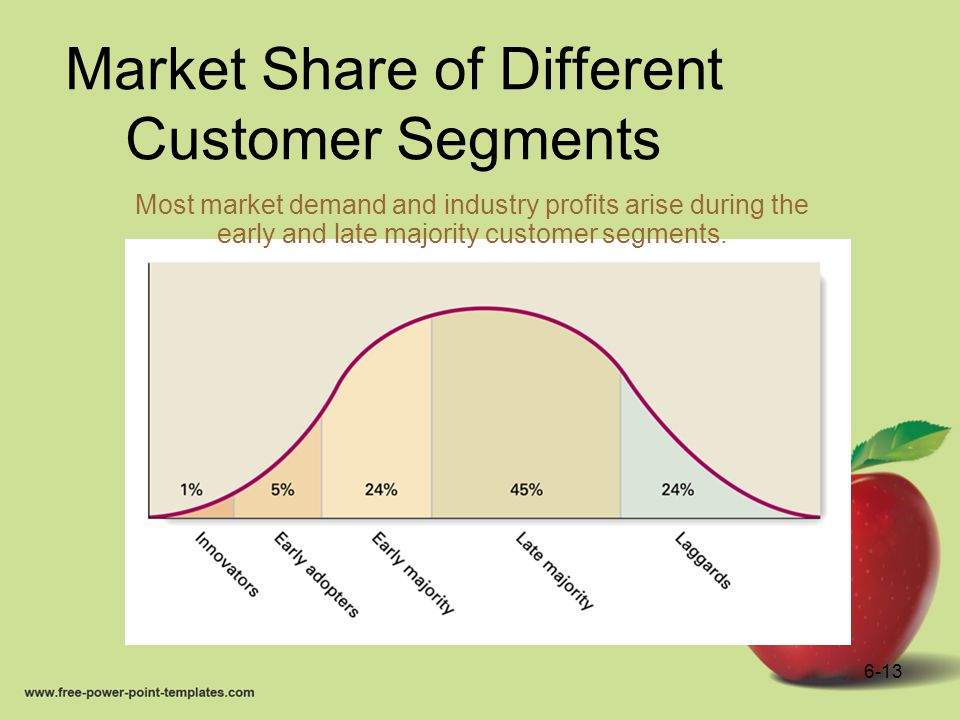 Market Share of Different Customer Segments

Most market demand and industry profits arise during the early and late majority customer segments.

1%
5%
24%
45%
24%

Innovators
Early adopters
Early majority
Late majority
Laggards

6-13

www.free-power-point-templates.com